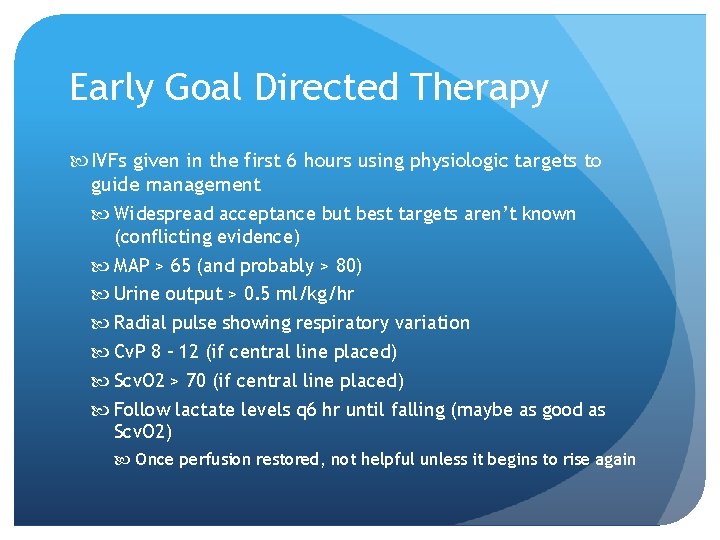 Early Goal Directed Therapy

IVFs given in the first 6 hours using physiologic targets to guide management

Widespread acceptance but best targets aren't known (conflicting evidence)

MAP > 65 (and probably > 80)

Urine output > 0.5 ml/kg/hr

Radial pulse showing respiratory variation

CvP 8 – 12 (if central line placed)

ScvO2 > 70 (if central line placed)

Follow lactate levels q6 hr until falling (maybe as good as ScvO2)

Once perfusion restored, not helpful unless it begins to rise again